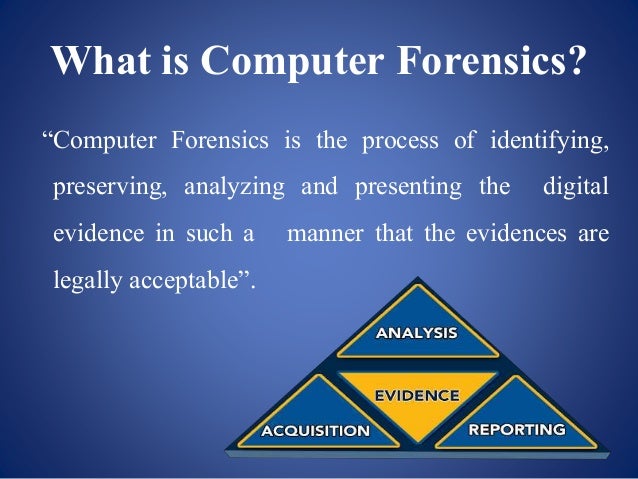 What is Computer Forensics?

“Computer Forensics is the process of identifying, preserving, analyzing and presenting the digital evidence in such a manner that the evidences are legally acceptable”.

ANALYSIS
EVIDENCE
ACQUISITION
REPORTING